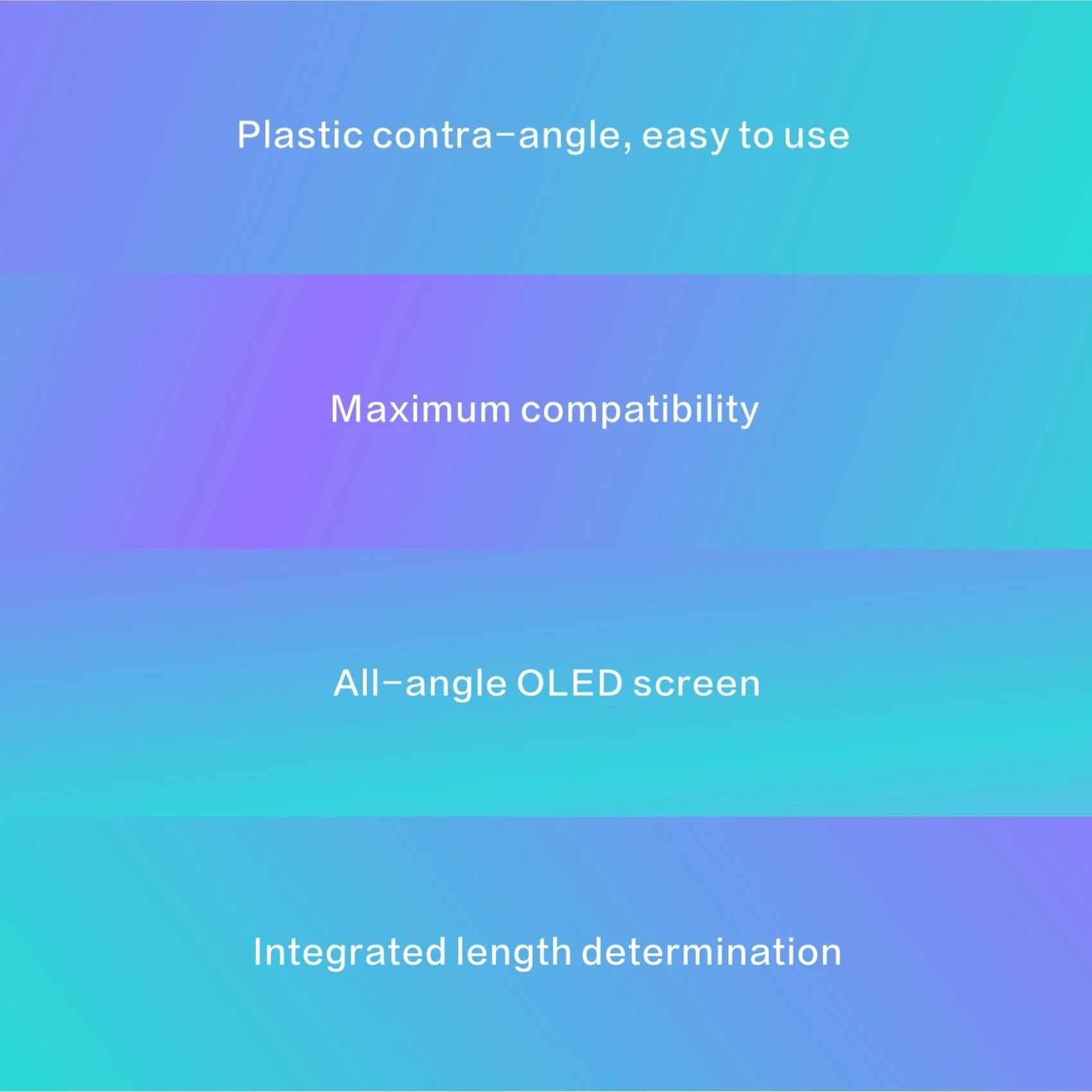 Plastic contra-angle, easy to use

Maximum compatibility

All-angle OLED screen

Integrated length determination